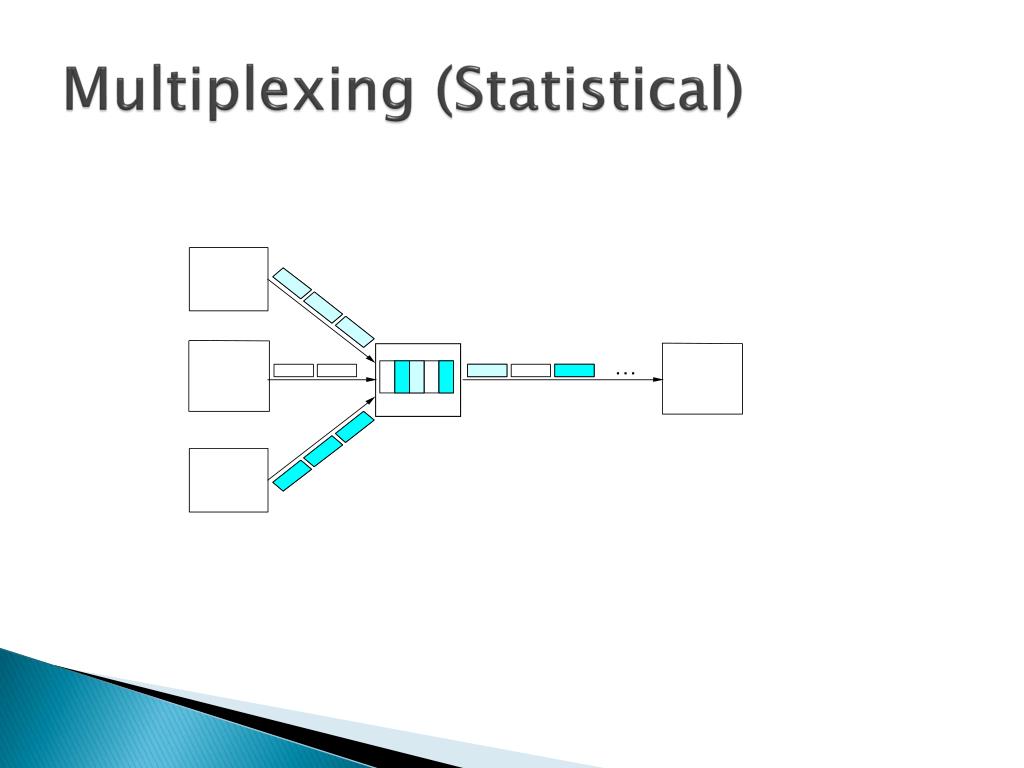 Multiplexing (Statistical)

...